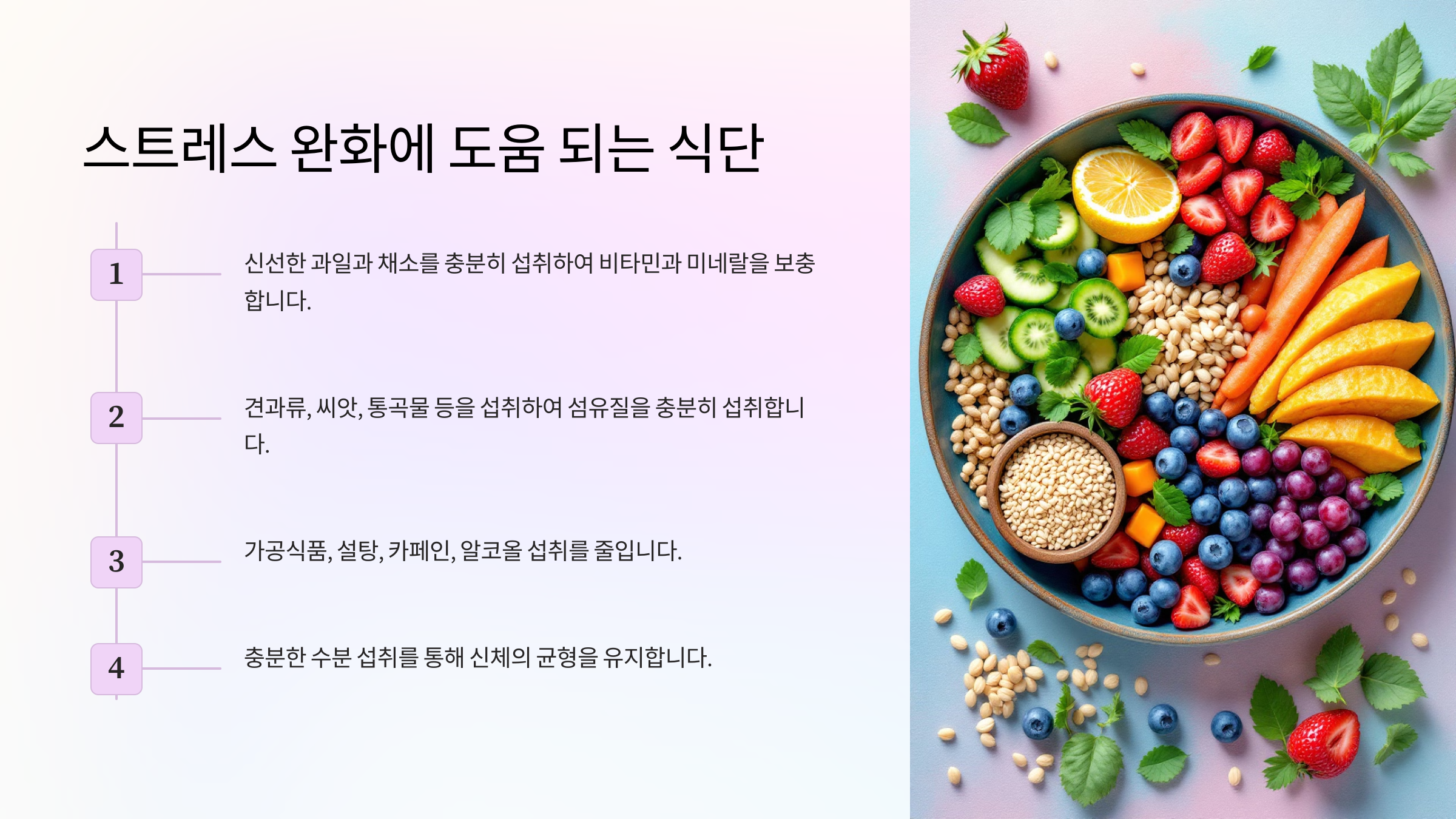 스트레스 완화에 도움 되는 식단

1

신선한 과일과 채소를 충분히 섭취하여 비타민과 미네랄을 보충합니다.

2

견과류, 씨앗, 통곡물 등을 섭취하여 섬유질을 충분히 섭취합니다.

3

가공식품, 설탕, 카페인, 알코올 섭취를 줄입니다.

4

충분한 수분 섭취를 통해 신체의 균형을 유지합니다.